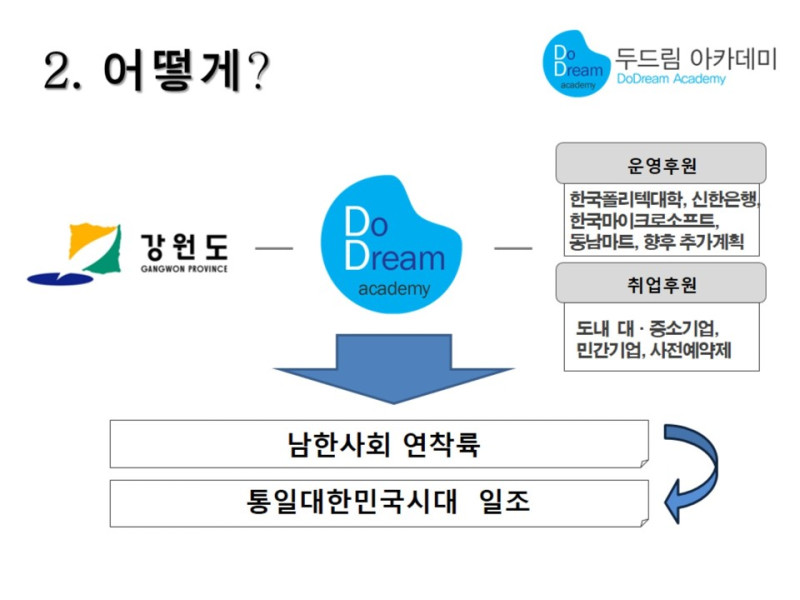 2. 어떻게?

Do Dream academy 두드림 아카데미 DoDream Academy

강원도 GANGWON PROVINCE

Do Dream academy

운영후원

한국폴리텍대학, 신한은행, 한국마이크로소프트, 동남마트, 향후 추가계획

취업후원

도내 대 · 중소기업, 민간기업, 사전예약제

남한사회 연착륙

통일대한민국시대 일조